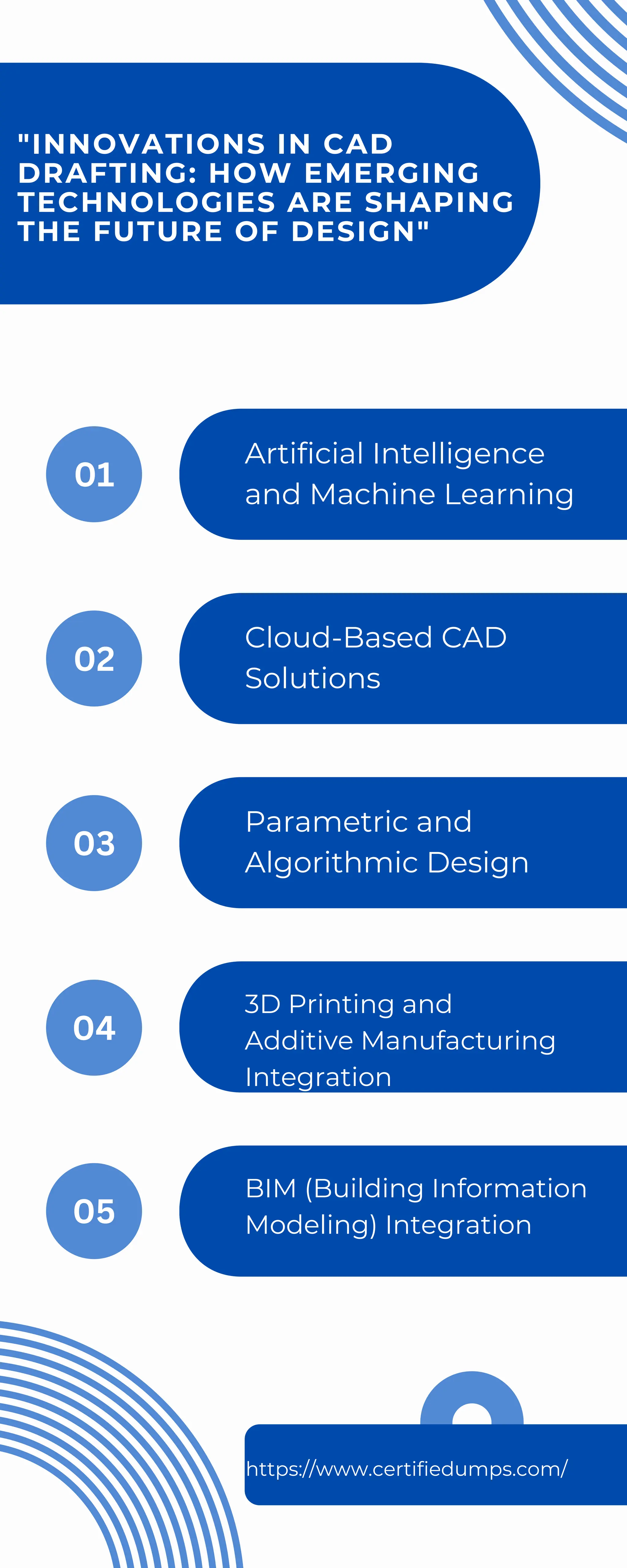 "INNOVATIONS IN CAD DRAFTING: HOW EMERGING TECHNOLOGIES ARE SHAPING THE FUTURE OF DESIGN"

01

Artificial Intelligence and Machine Learning

02

Cloud-Based CAD Solutions

03

Parametric and Algorithmic Design

04

3D Printing and Additive Manufacturing Integration

05

BIM (Building Information Modeling) Integration

https://www.certifiedumps.com/